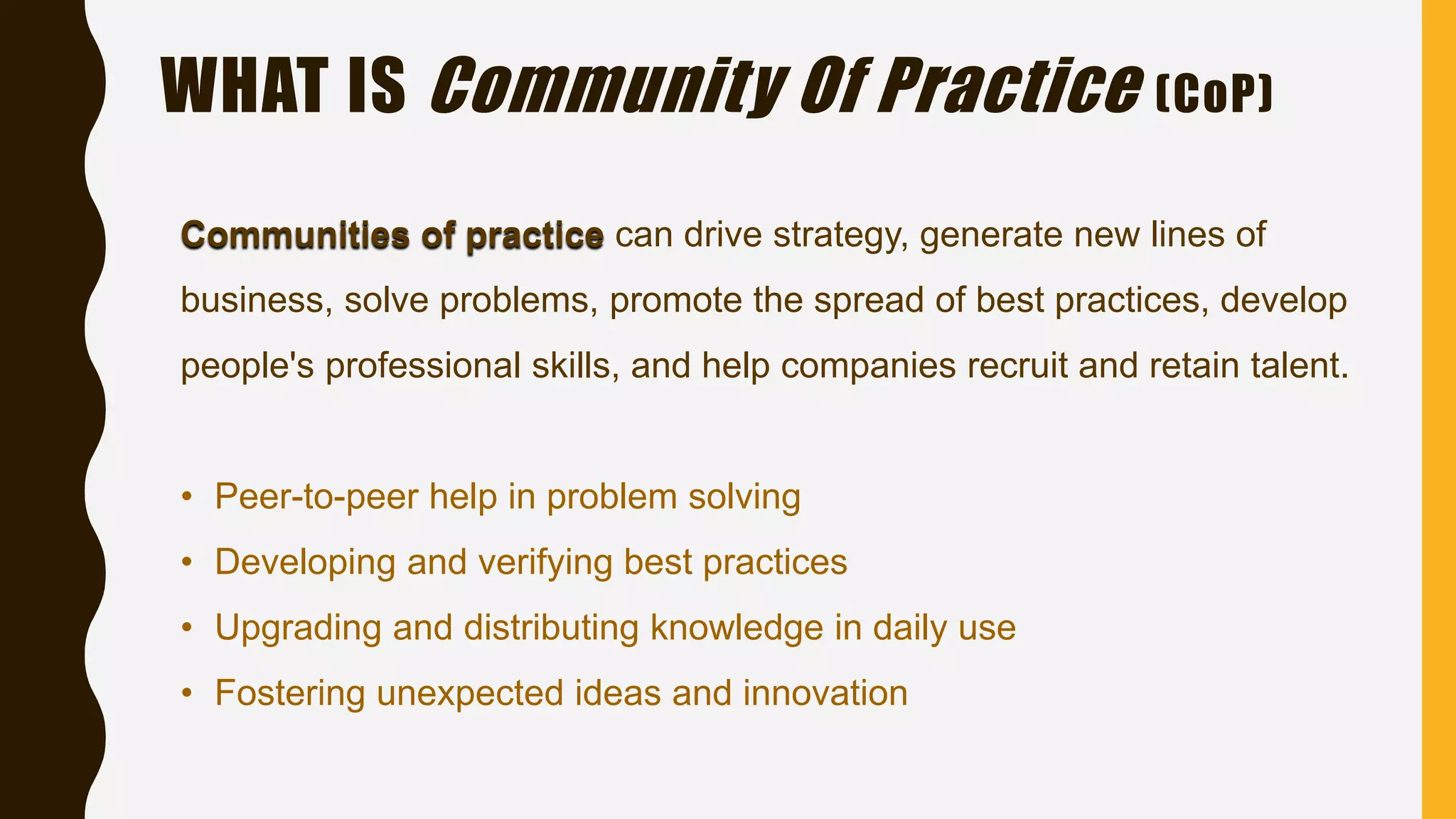 WHAT IS Community Of Practice (CoP)

Communities of practice can drive strategy, generate new lines of business, solve problems, promote the spread of best practices, develop people's professional skills, and help companies recruit and retain talent.

• Peer-to-peer help in problem solving
• Developing and verifying best practices
• Upgrading and distributing knowledge in daily use
• Fostering unexpected ideas and innovation